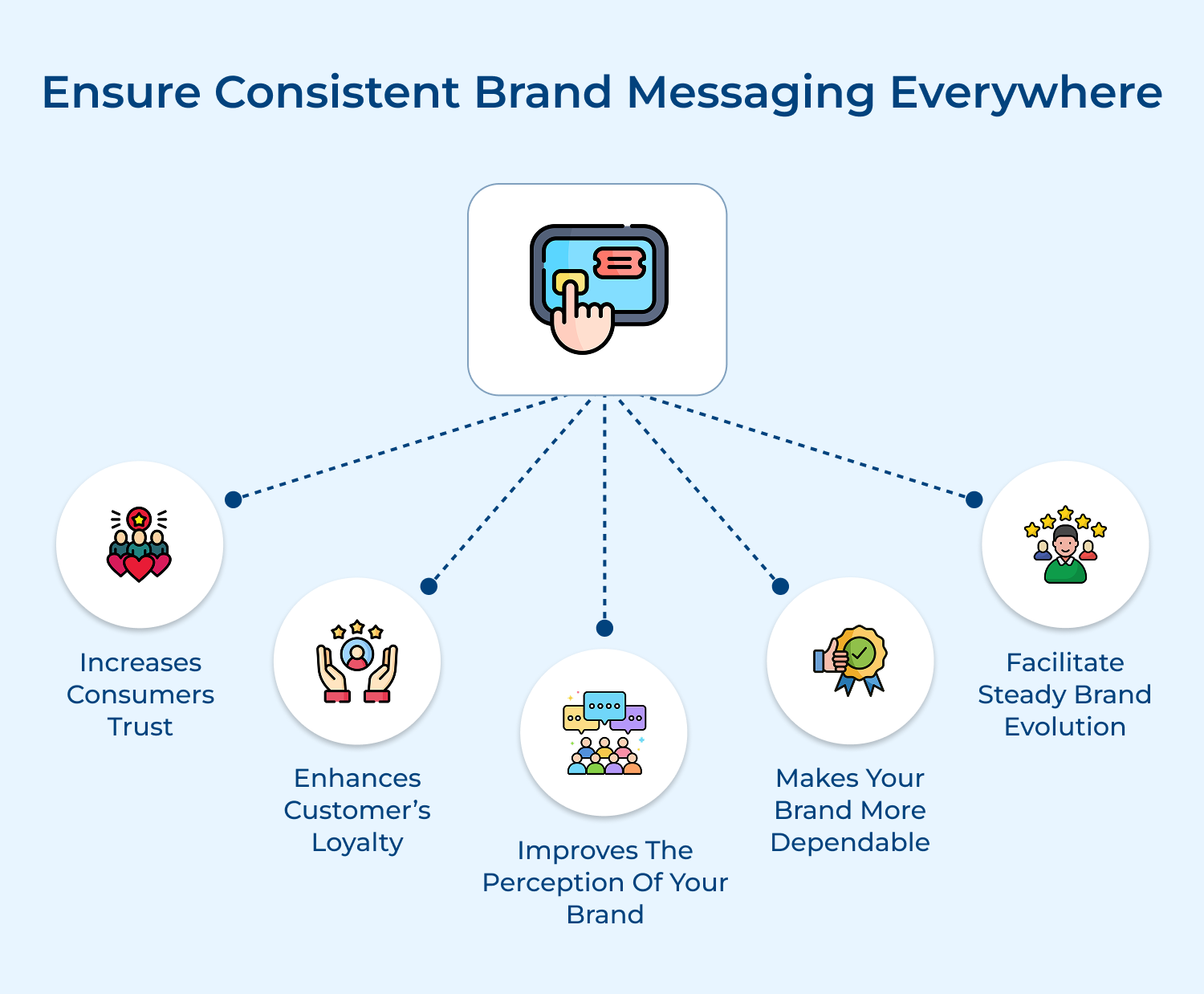 Ensure Consistent Brand Messaging Everywhere

Increases Consumers Trust

Enhances Customer’s Loyalty

Improves The Perception Of Your Brand

Makes Your Brand More Dependable

Facilitate Steady Brand Evolution